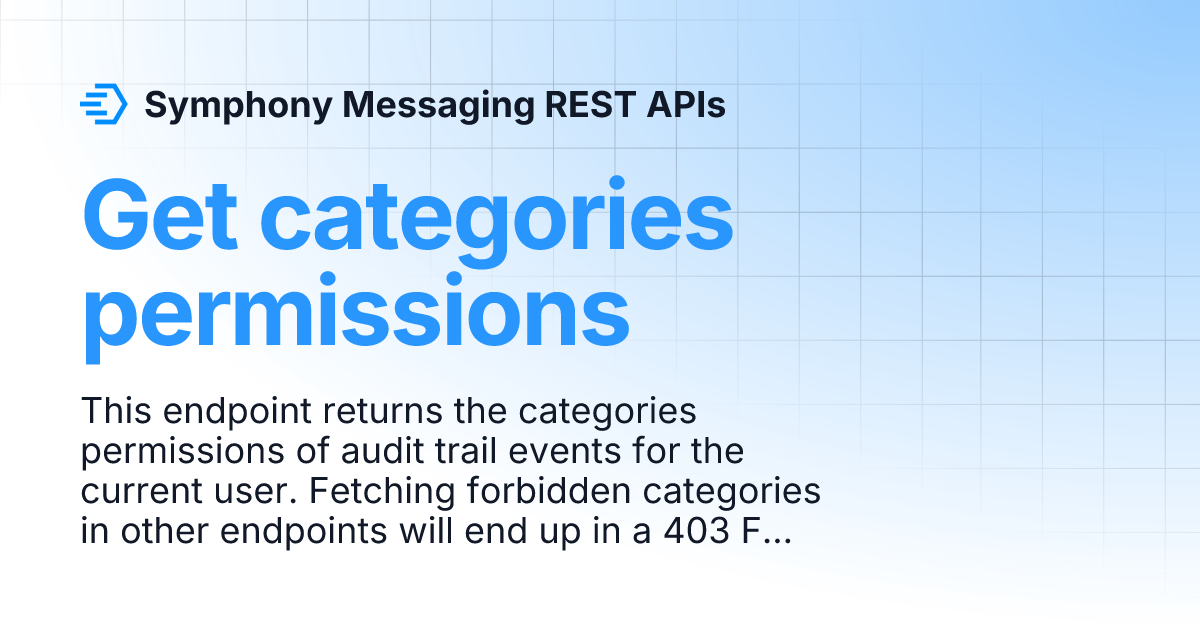 Symphony Messaging REST APIs

Get categories permissions

This endpoint returns the categories permissions of audit trail events for the current user. Fetching forbidden categories in other endpoints will end up in a 403 F...